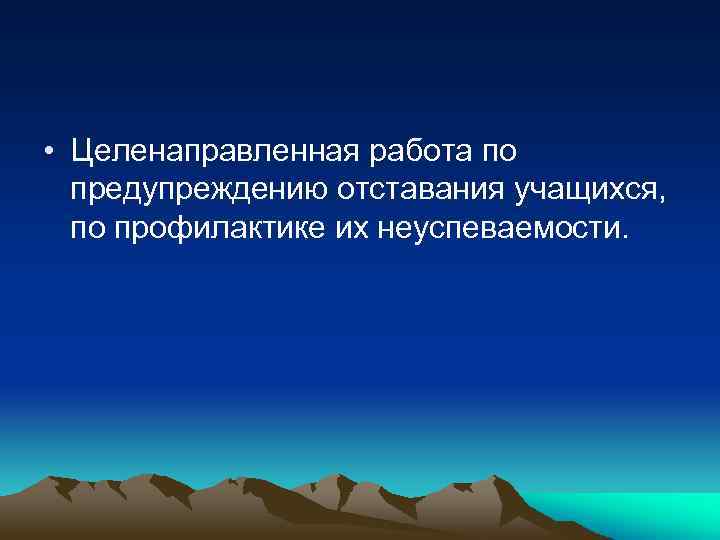 • Целенаправленная работа по предупреждению отставания учащихся, по профилактике их неуспеваемости.